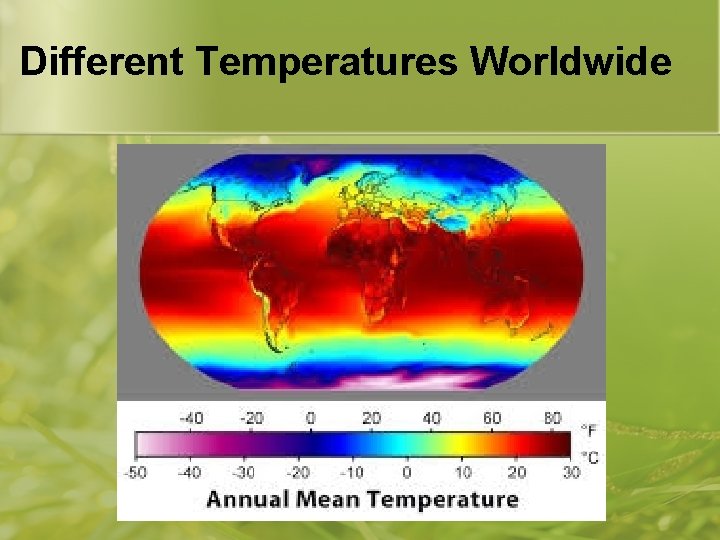 Different Temperatures Worldwide

-40 -20 0 20 40 60 80 °F

-50 -40 -30 -20 -10 0 10 20 30 °C

Annual Mean Temperature